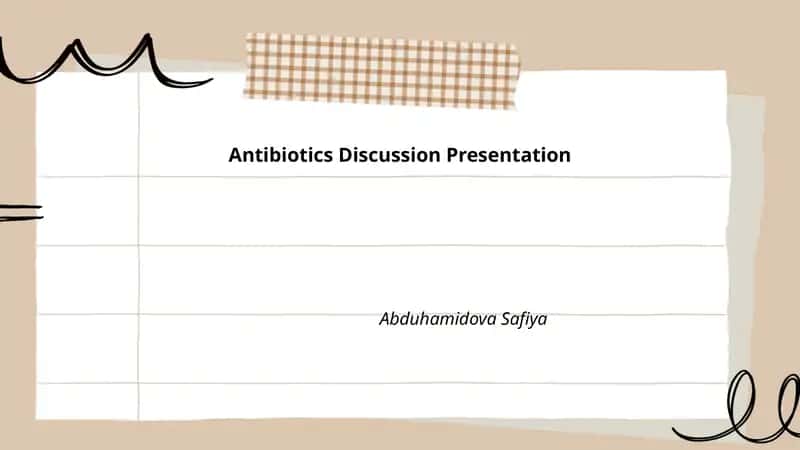 Antibiotics Discussion Presentation

Abduhamidova Safiya